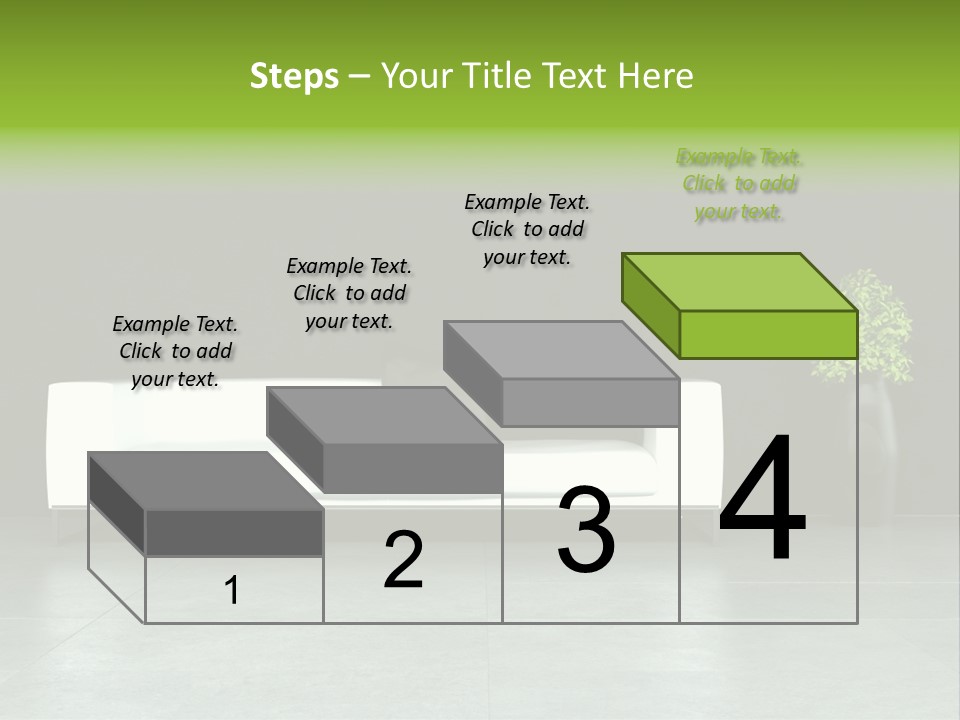 Steps – Your Title Text Here

Example Text. Click to add your text.

Example Text. Click to add your text.

Example Text. Click to add your text.

Example Text. Click to add your text.

1

2

3

4